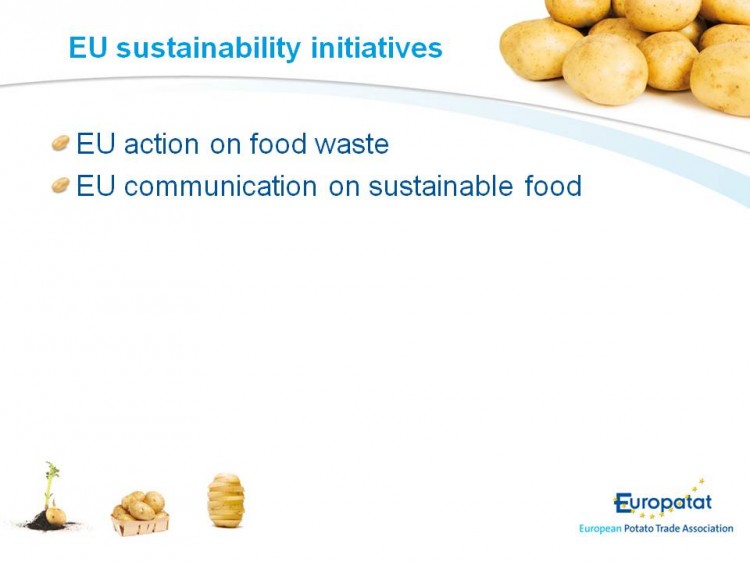 EU sustainability initiatives

EU action on food waste
EU communication on sustainable food

Europatat
European Potato Trade Association